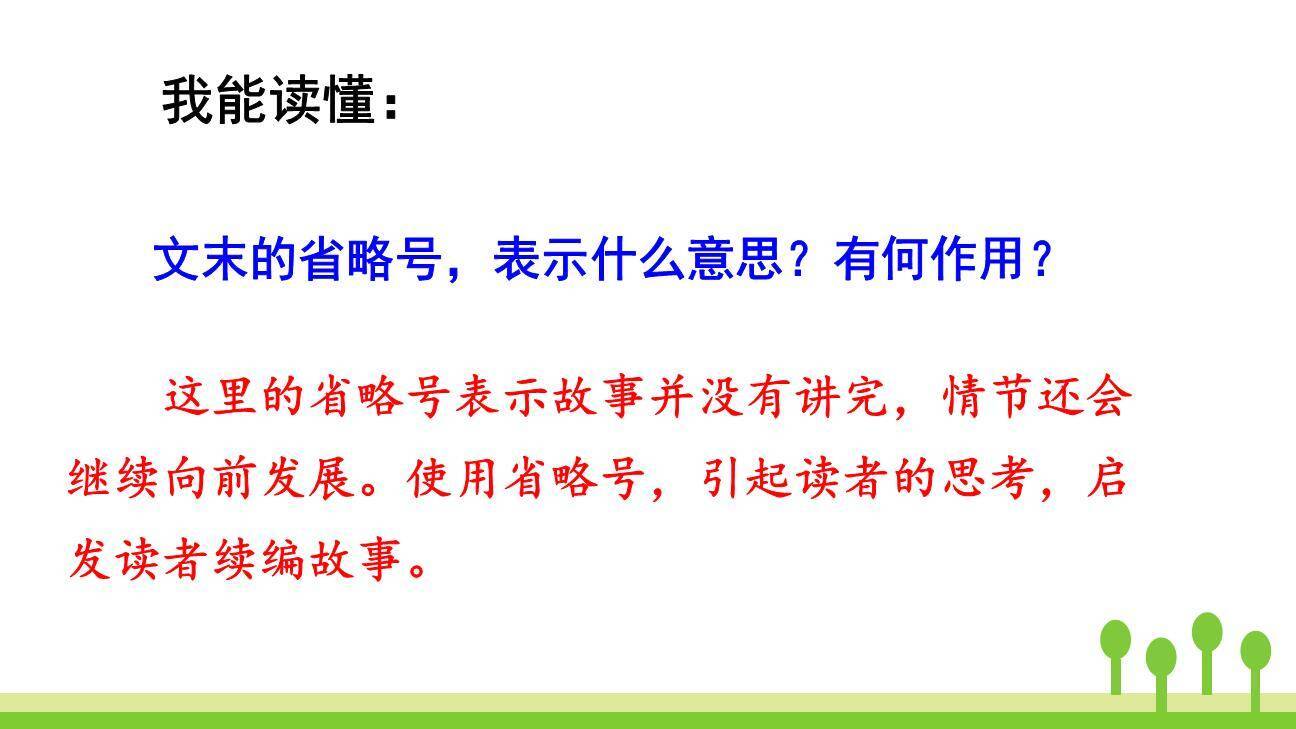 我能读懂：

文末的省略号，表示什么意思？有何作用？

这里的省略号表示故事并没有讲完，情节还会继续向前发展。使用省略号，引起读者的思考，启发读者续编故事。